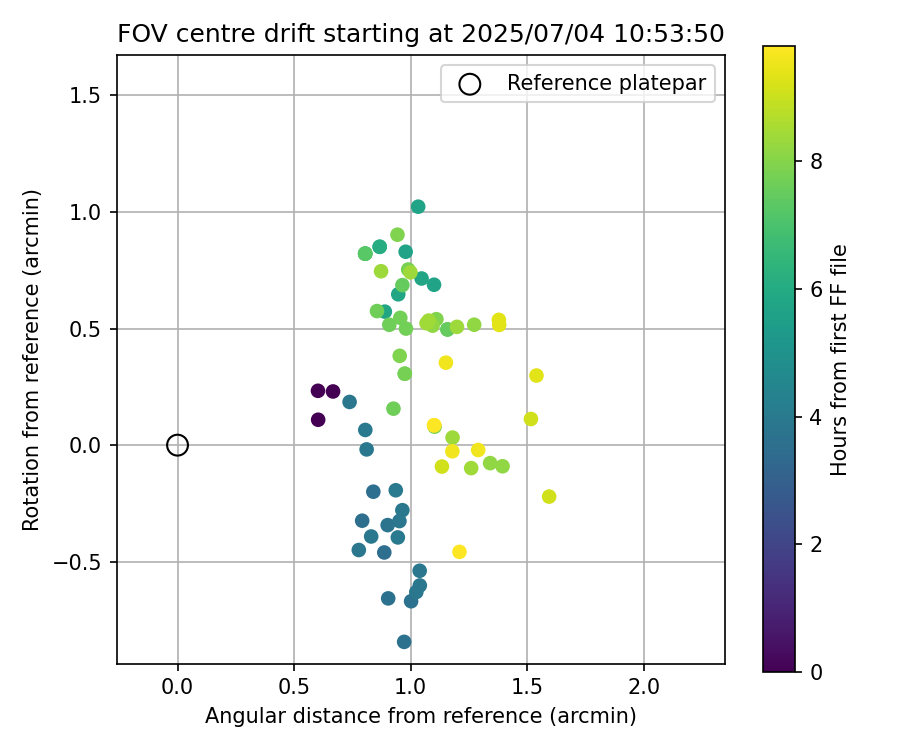 FOV centre drift starting at 2025/07/04 10:53:50

Reference platepar

Rotation from reference (arcmin)

1.5
1.0
0.5
0.0
−0.5

0.0
0.5
1.0
1.5
2.0

Angular distance from reference (arcmin)

Hours from first FF file

8
6
4
2
0